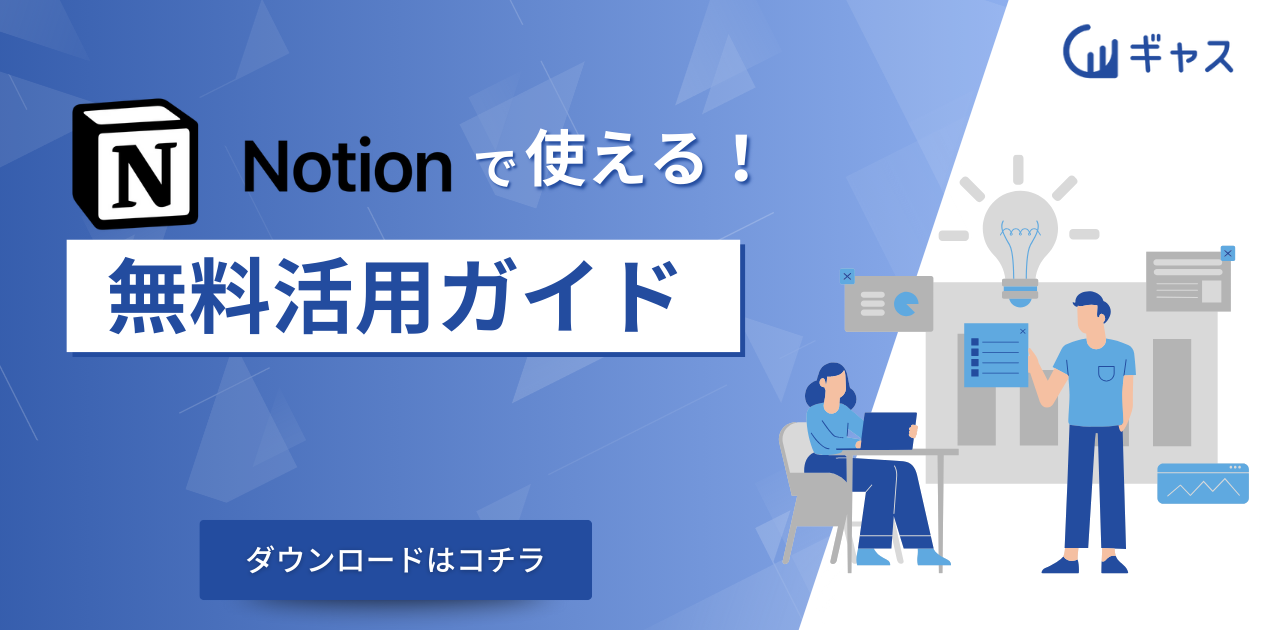 ギャス

N Notion で使える！

無料活用ガイド

ダウンロードはコチラ